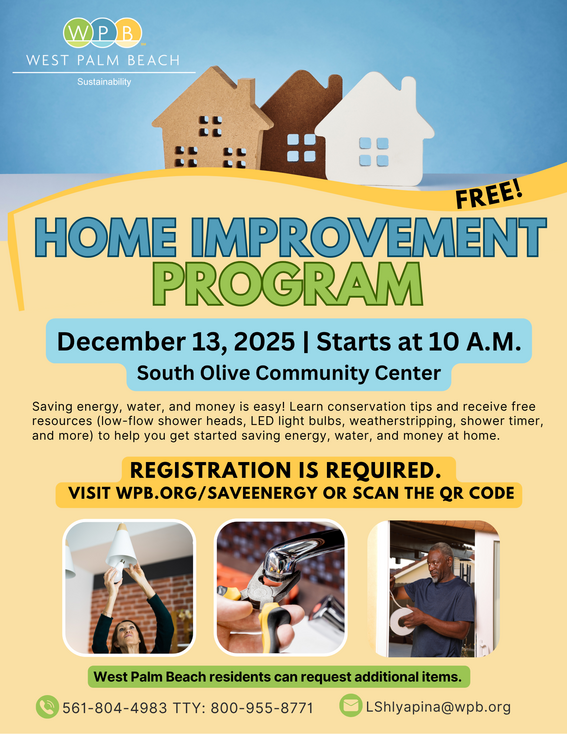 WPB
WEST PALM BEACH
Sustainability

FREE!

HOME IMPROVEMENT PROGRAM

December 13, 2025 | Starts at 10 A.M.
South Olive Community Center

Saving energy, water, and money is easy! Learn conservation tips and receive free resources (low-flow shower heads, LED light bulbs, weatherstripping, shower timer, and more) to help you get started saving energy, water, and money at home.

REGISTRATION IS REQUIRED.
VISIT WPB.ORG/SAVEENERGY OR SCAN THE QR CODE

West Palm Beach residents can request additional items.

561-804-4983 TTY: 800-955-8771
LShlyapina@wpb.org